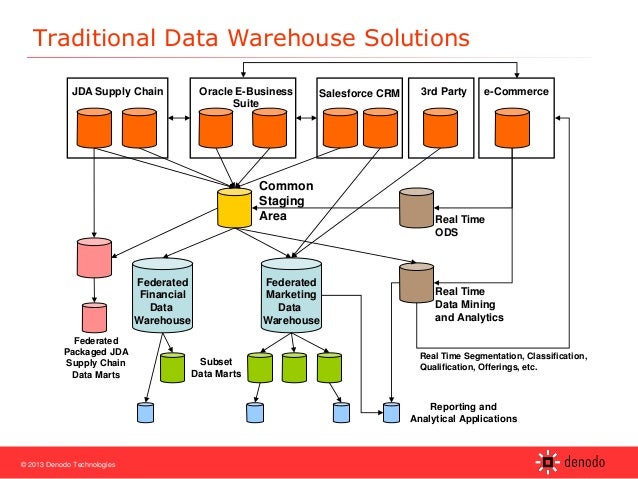 Traditional Data Warehouse Solutions

JDA Supply Chain

Oracle E-Business Suite

Salesforce CRM

3rd Party

e-Commerce

Common Staging Area

Real Time ODS

Federated Financial Data Warehouse

Federated Marketing Data Warehouse

Real Time Data Mining and Analytics

Federated Packaged JDA Supply Chain Data Marts

Subset Data Marts

Real Time Segmentation, Classification, Qualification, Offerings, etc.

Reporting and Analytical Applications

© 2013 Denodo Technologies

denodo